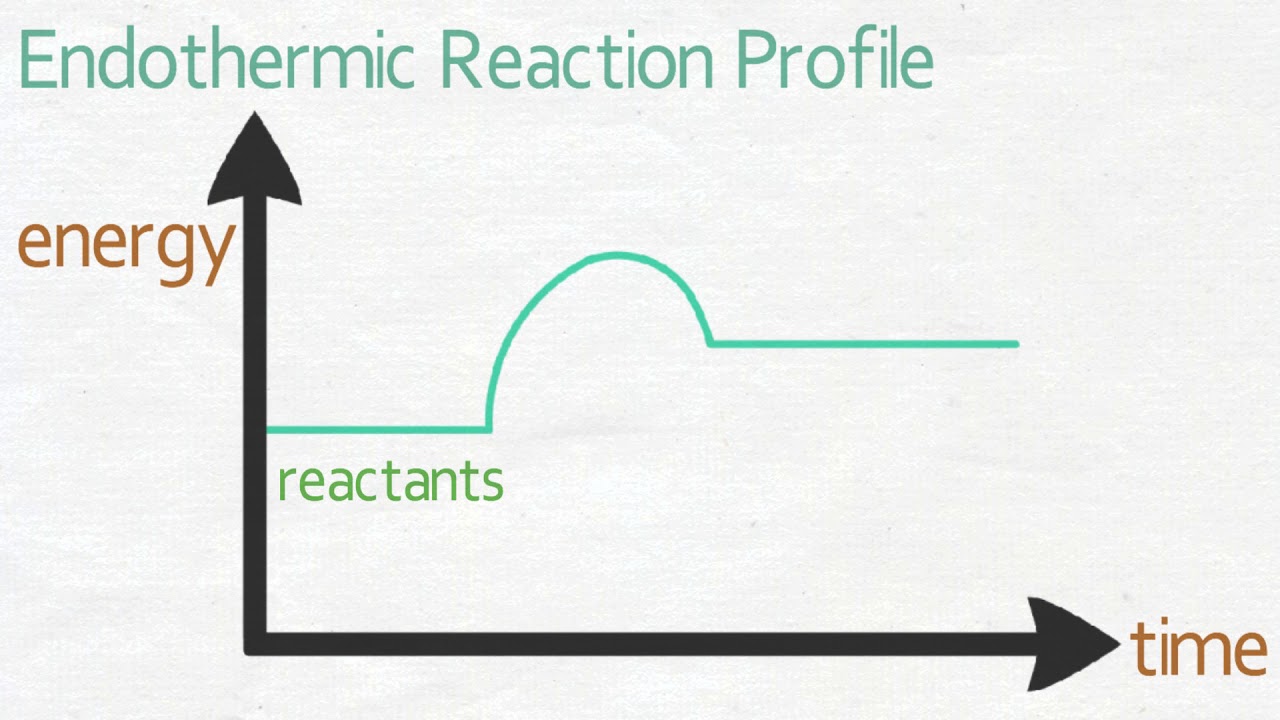 Endothermic Reaction Profile

energy

reactants

time